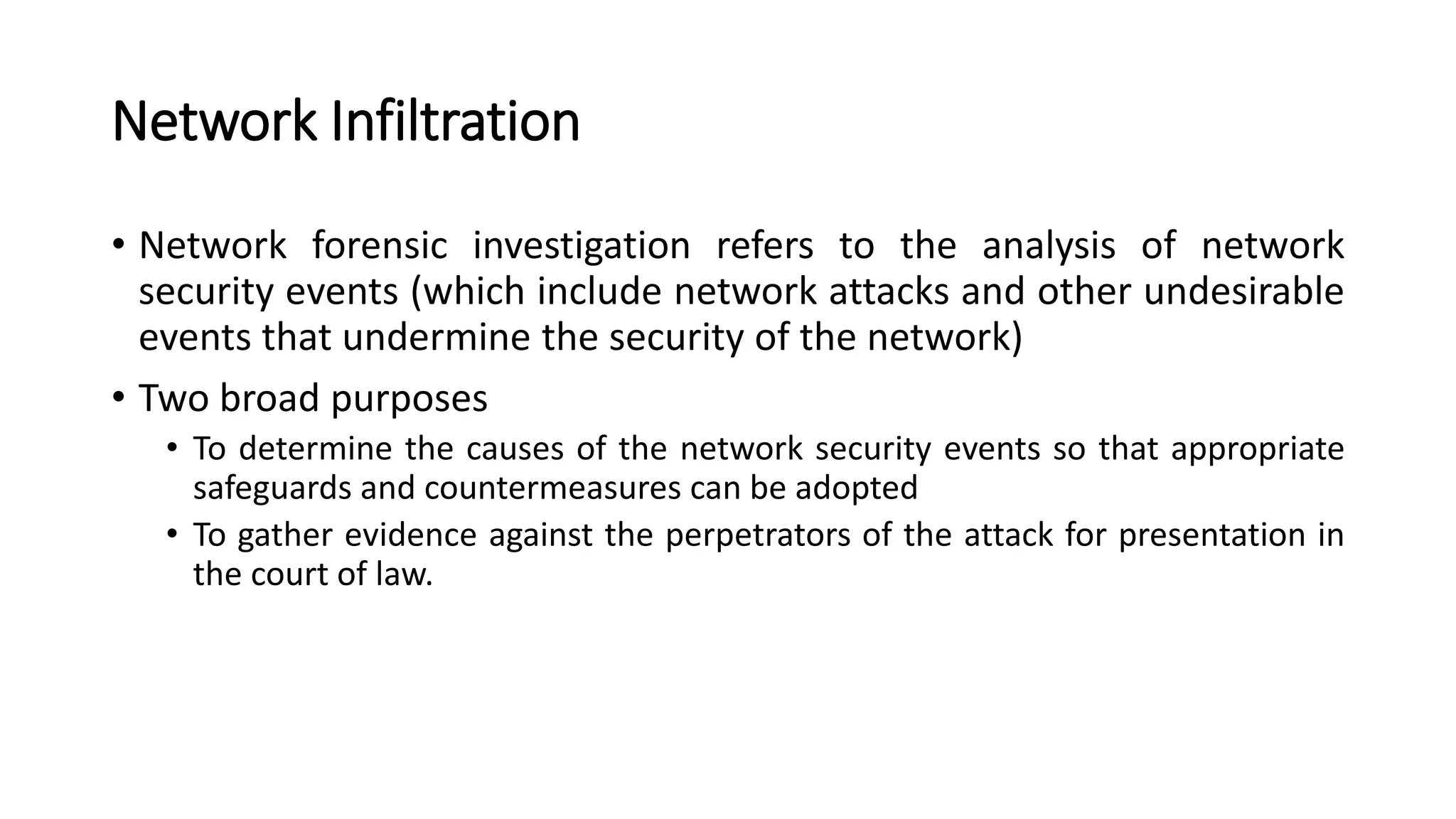 Network Infiltration

• Network forensic investigation refers to the analysis of network security events (which include network attacks and other undesirable events that undermine the security of the network)

• Two broad purposes
  • To determine the causes of the network security events so that appropriate safeguards and countermeasures can be adopted
  • To gather evidence against the perpetrators of the attack for presentation in the court of law.